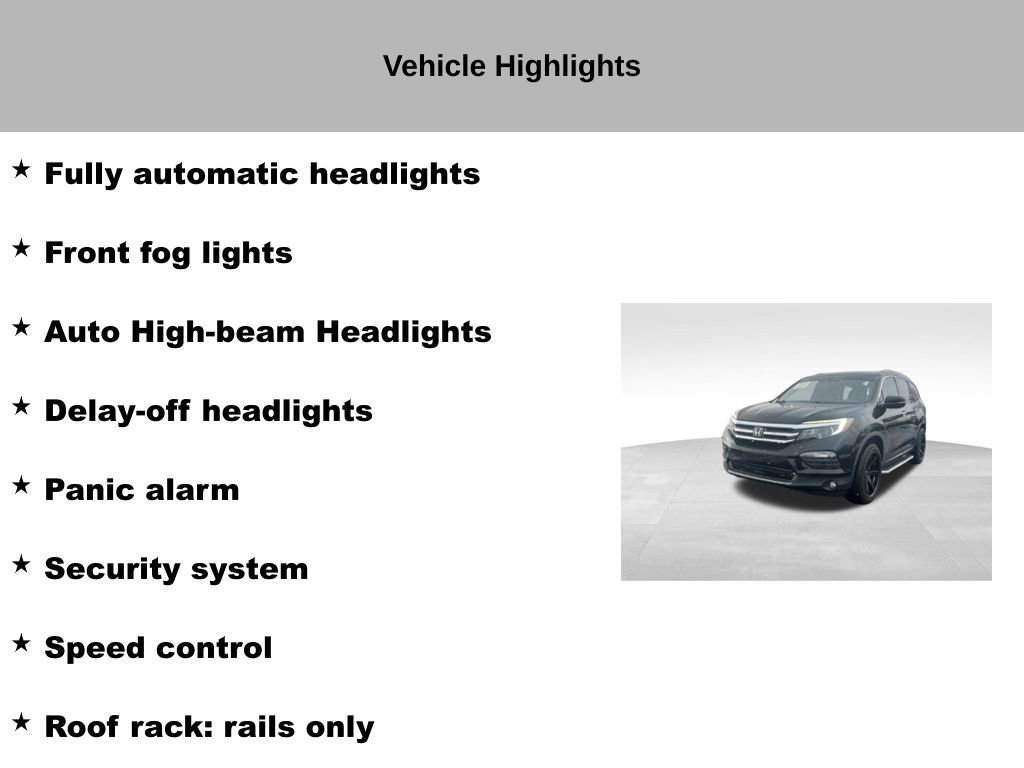 Vehicle Highlights

★ Fully automatic headlights

★ Front fog lights

★ Auto High-beam Headlights

★ Delay-off headlights

★ Panic alarm

★ Security system

★ Speed control

★ Roof rack: rails only